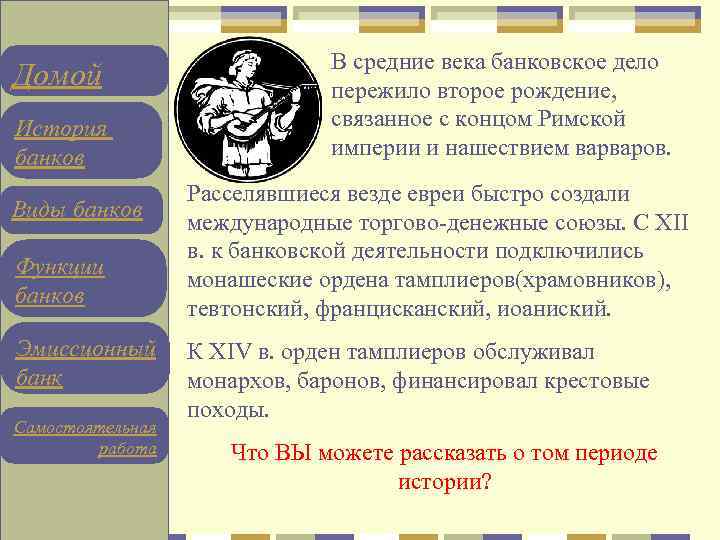 Домой

История банков

Виды банков

Функции банков

Эмиссионный банк

Самостоятельная работа

В средние века банковское дело пережило второе рождение, связанное с концом Римской империи и нашествием варваров.

Расселявшиеся везде евреи быстро создали международные торгово-денежные союзы. С XII в. к банковской деятельности подключились монашеские ордена тамплиеров(храмовников), тевтонский, францисканский, иоаниский.

К XIV в. орден тамплиеров обслуживал монархов, баронов, финансировал крестовые походы.

Что ВЫ можете рассказать о том периоде истории?